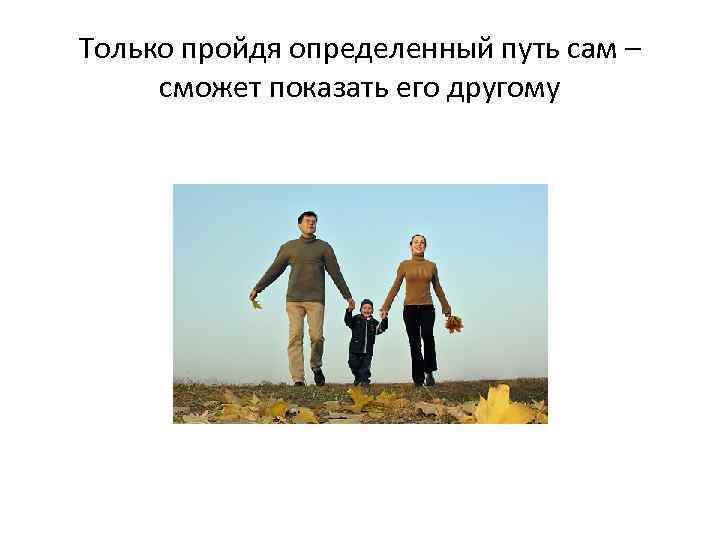 Только пройдя определенный путь сам – сможет показать его другому